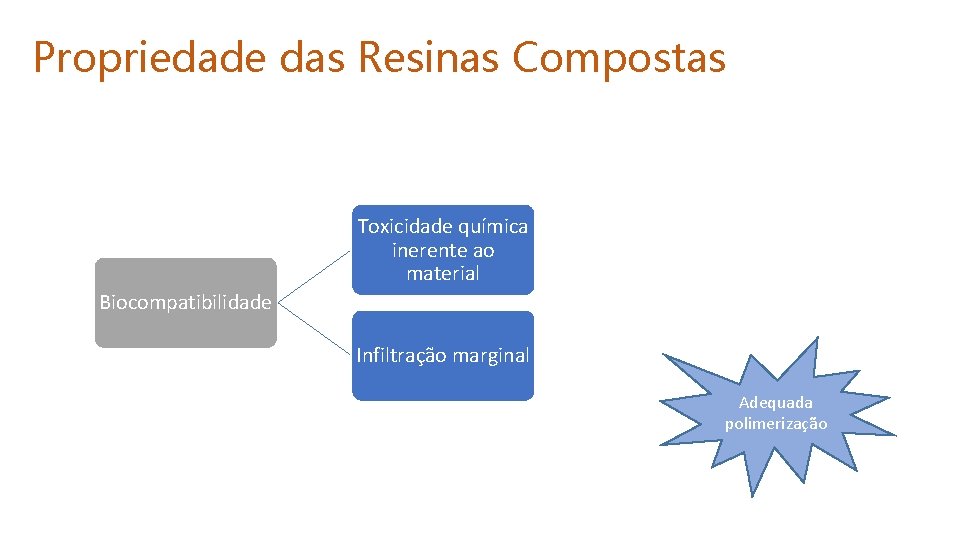 Propriedade das Resinas Compostas

Biocompatibilidade

Toxicidade química inerente ao material

Infiltração marginal

Adequada polimerização